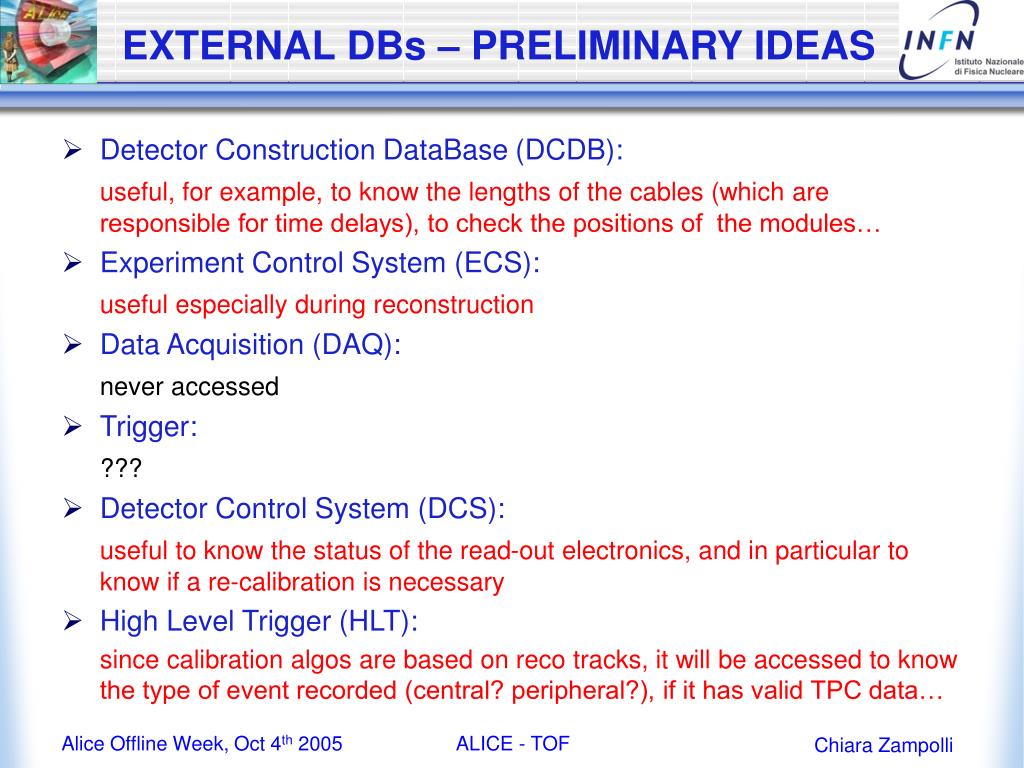 ALICE

EXTERNAL DBs – PRELIMINARY IDEAS

INFN Istituto Nazionale di Fisica Nucleare

➢ Detector Construction DataBase (DCDB):

useful, for example, to know the lengths of the cables (which are responsible for time delays), to check the positions of the modules…

➢ Experiment Control System (ECS):

useful especially during reconstruction

➢ Data Acquisition (DAQ):

never accessed

➢ Trigger:

???

➢ Detector Control System (DCS):

useful to know the status of the read-out electronics, and in particular to know if a re-calibration is necessary

➢ High Level Trigger (HLT):

since calibration algos are based on reco tracks, it will be accessed to know the type of event recorded (central? peripheral?), if it has valid TPC data…

Alice Offline Week, Oct 4$^{th}$ 2005

ALICE - TOF

Chiara Zampolli